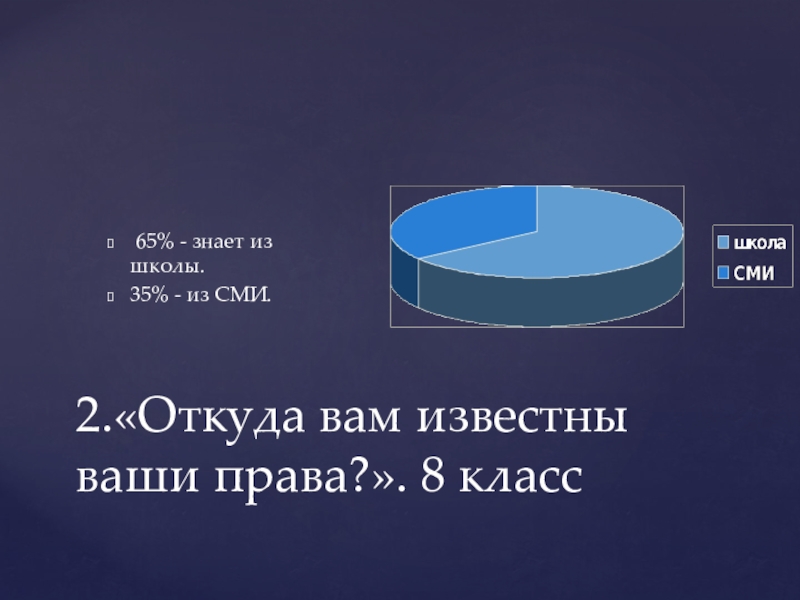 65% - знает из школы.
35% - из СМИ.

школа
СМИ

2.«Откуда вам известны ваши права?». 8 класс